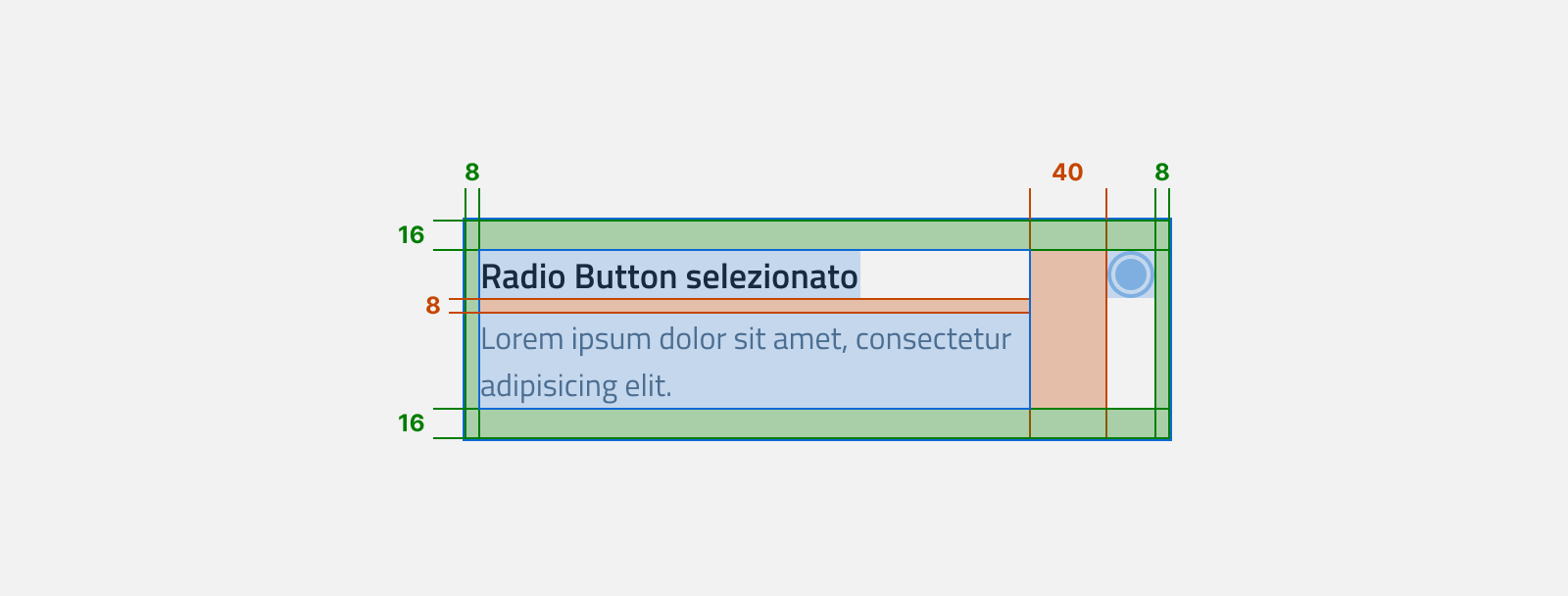 8
40
8
16
Radio Button selezionato
8
Lorem ipsum dolor sit amet, consectetur adipisicing elit.
16